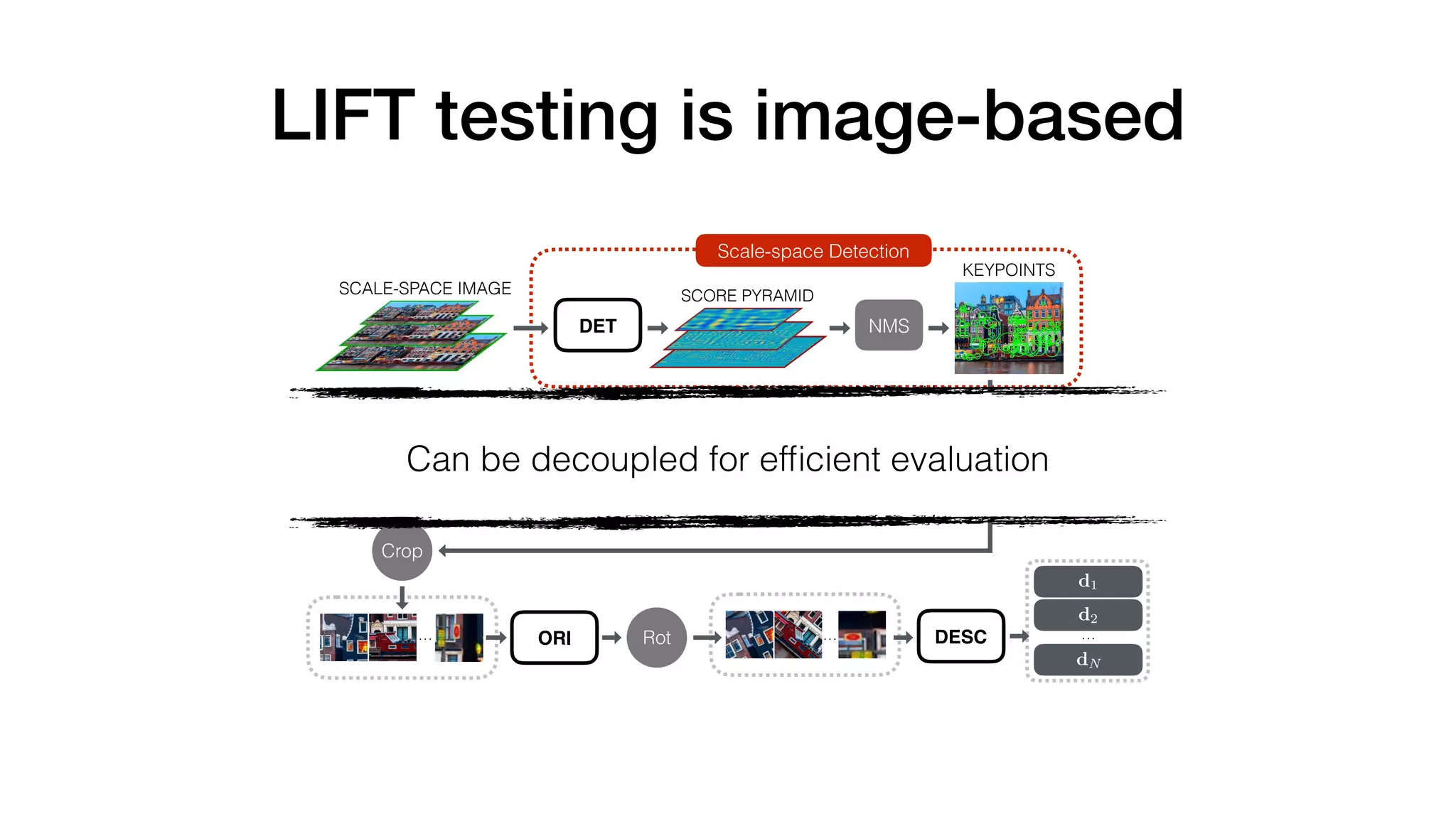 LIFT testing is image-based

Scale-space Detection

SCALE-SPACE IMAGE

DET

SCORE PYRAMID

NMS

KEYPOINTS

Can be decoupled for efficient evaluation

Crop

...

ORI

Rot

...

DESC

$\mathbf{d}_1$

$\mathbf{d}_2$

...

$\mathbf{d}_N$